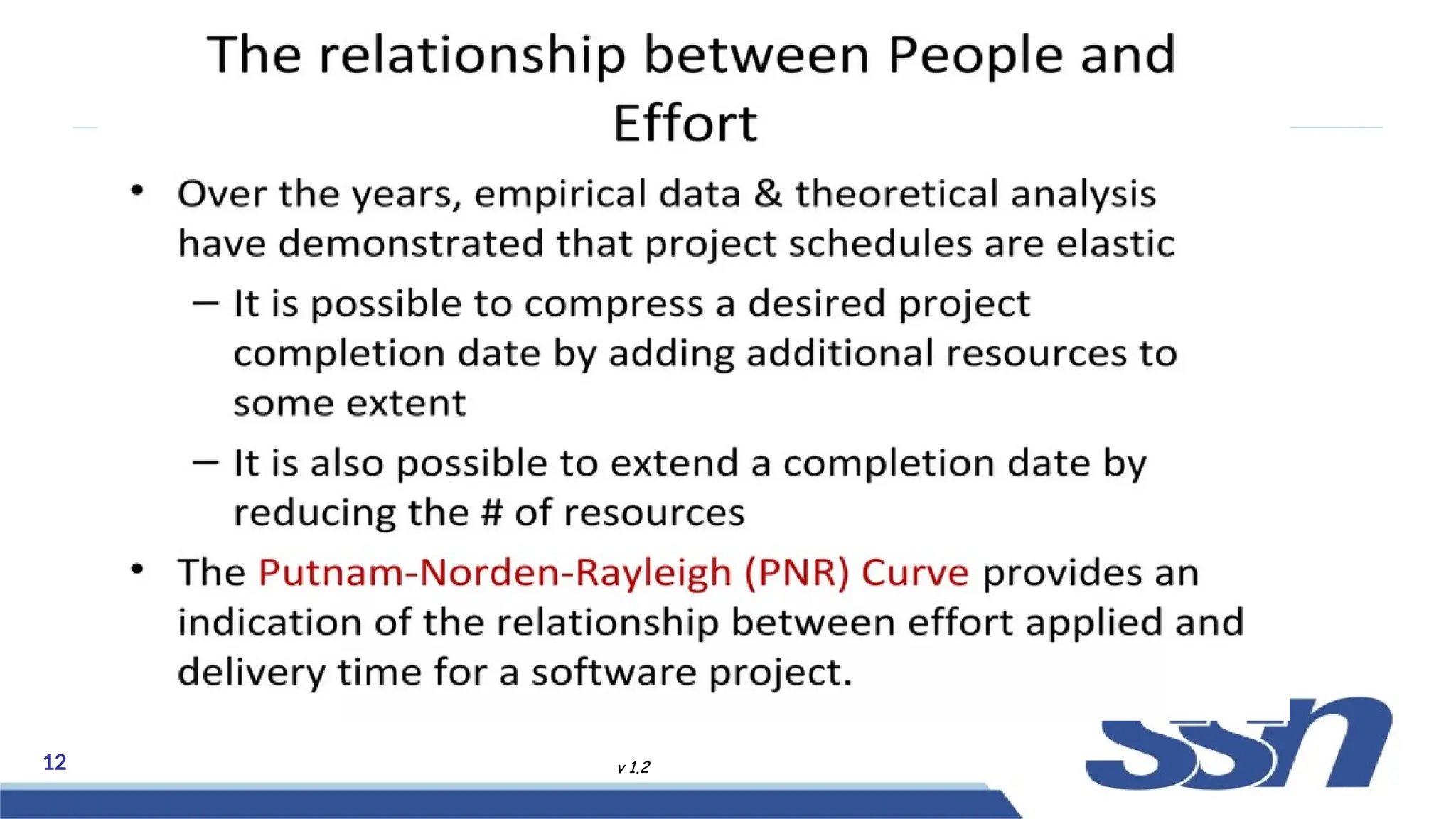 The relationship between People and Effort

• Over the years, empirical data & theoretical analysis have demonstrated that project schedules are elastic

– It is possible to compress a desired project completion date by adding additional resources to some extent

– It is also possible to extend a completion date by reducing the # of resources

• The Putnam-Norden-Rayleigh (PNR) Curve provides an indication of the relationship between effort applied and delivery time for a software project.

12

v 1.2

ssn